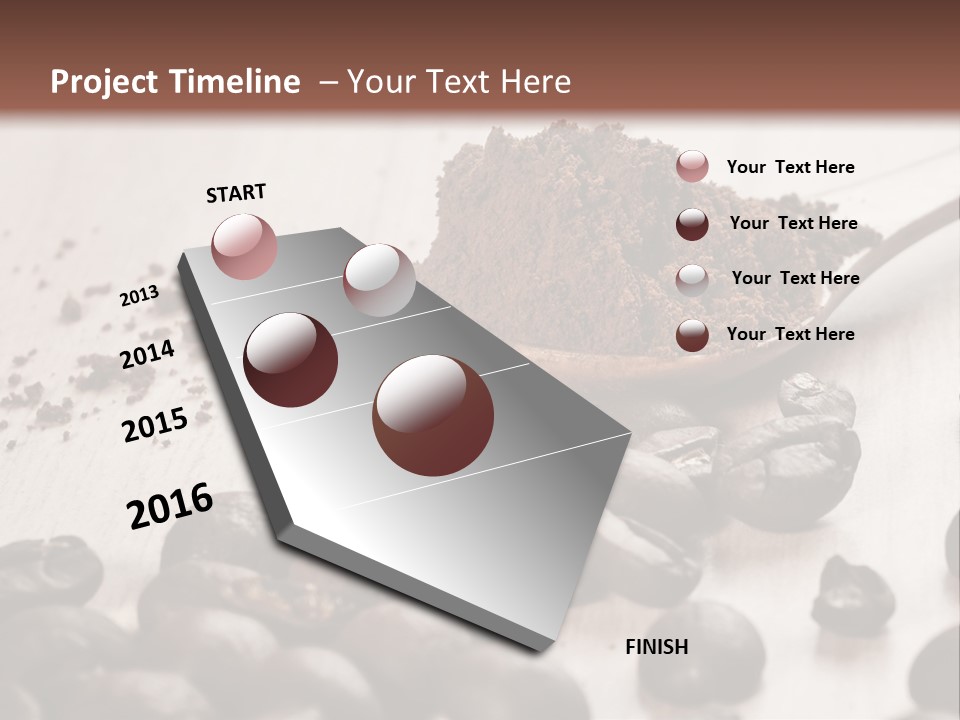 Project Timeline – Your Text Here

START

2013

2014

2015

2016

FINISH

Your Text Here

Your Text Here

Your Text Here

Your Text Here